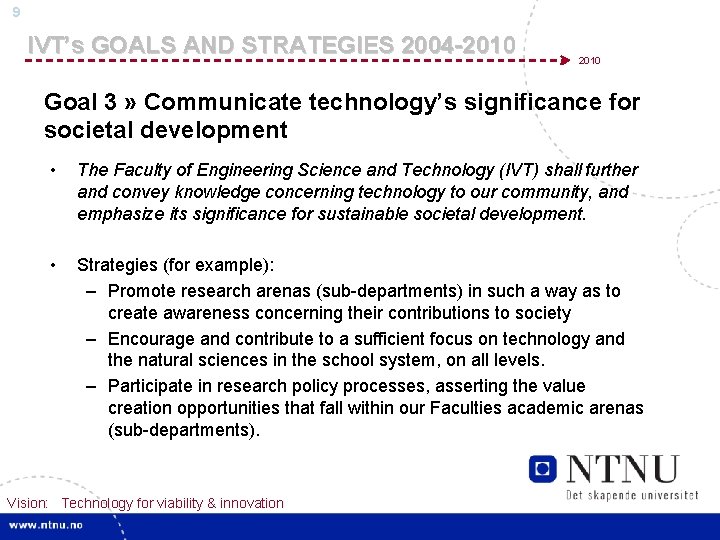 9

IVT's GOALS AND STRATEGIES 2004-2010

2010

Goal 3 » Communicate technology's significance for societal development

• The Faculty of Engineering Science and Technology (IVT) shall further and convey knowledge concerning technology to our community, and emphasize its significance for sustainable societal development.

• Strategies (for example):
– Promote research arenas (sub-departments) in such a way as to create awareness concerning their contributions to society
– Encourage and contribute to a sufficient focus on technology and the natural sciences in the school system, on all levels.
– Participate in research policy processes, asserting the value creation opportunities that fall within our Faculties academic arenas (sub-departments).

NTNU
Det skapende universitet

Vision: Technology for viability & innovation

www.ntnu.no